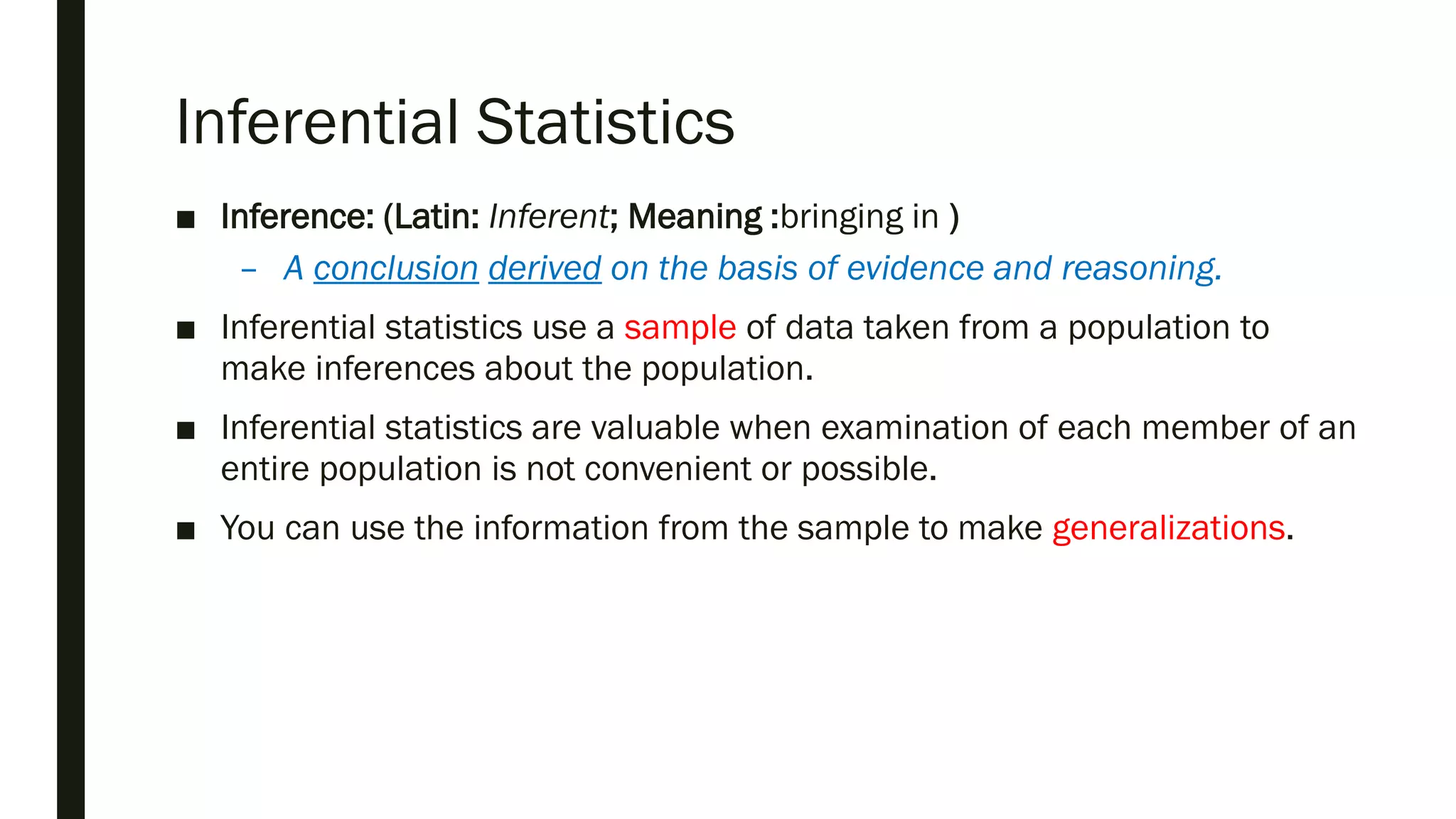 Inferential Statistics

■ Inference: (Latin: Inferent; Meaning :bringing in )

– A conclusion derived on the basis of evidence and reasoning.

■ Inferential statistics use a sample of data taken from a population to make inferences about the population.

■ Inferential statistics are valuable when examination of each member of an entire population is not convenient or possible.

■ You can use the information from the sample to make generalizations.